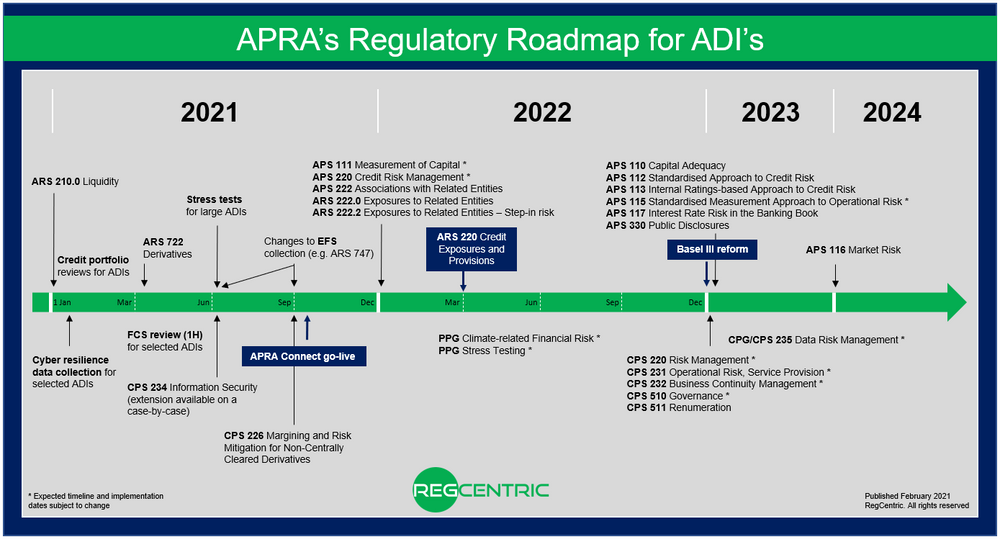 APRA's Regulatory Roadmap for ADI's

2021

2022

2023

2024

ARS 210.0 Liquidity

Credit portfolio reviews for ADIs

ARS 722 Derivatives

Stress tests for large ADIs

Changes to EFS collection (e.g. ARS 747)

APS 111 Measurement of Capital *
APS 220 Credit Risk Management *
APS 222 Associations with Related Entities
ARS 222.0 Exposures to Related Entities
ARS 222.2 Exposures to Related Entities – Step-in risk

ARS 220 Credit Exposures and Provisions

APS 110 Capital Adequacy
APS 112 Standardised Approach to Credit Risk
APS 113 Internal Ratings-based Approach to Credit Risk
APS 115 Standardised Measurement Approach to Operational Risk *
APS 117 Interest Rate Risk in the Banking Book
APS 330 Public Disclosures

Basel III reform

APS 116 Market Risk

1 Jan

Mar

Jun

Sep

Dec

Mar

Jun

Sep

Dec

Cyber resilience data collection for selected ADIs

FCS review (1H) for selected ADIs

CPS 234 Information Security (extension available on a case-by-case)

APRA Connect go-live

CPS 226 Margining and Risk Mitigation for Non-Centrally Cleared Derivatives

PPG Climate-related Financial Risk *
PPG Stress Testing *

CPG/CPS 235 Data Risk Management *

CPS 220 Risk Management *
CPS 231 Operational Risk, Service Provision *
CPS 232 Business Continuity Management *
CPS 510 Governance *
CPS 511 Renumeration

* Expected timeline and implementation dates subject to change

REGCENTRIC

Published February 2021
RegCentric. All rights reserved